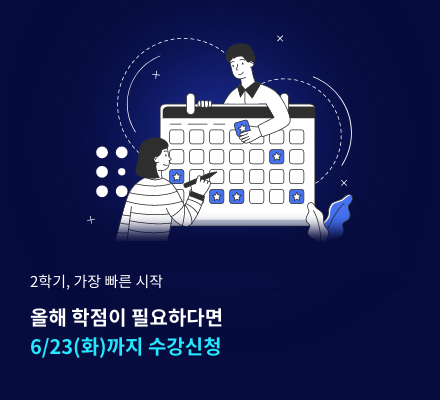 2학기, 가장 빠른 시작

올해 학점이 필요하다면
6/23(화)까지 수강신청